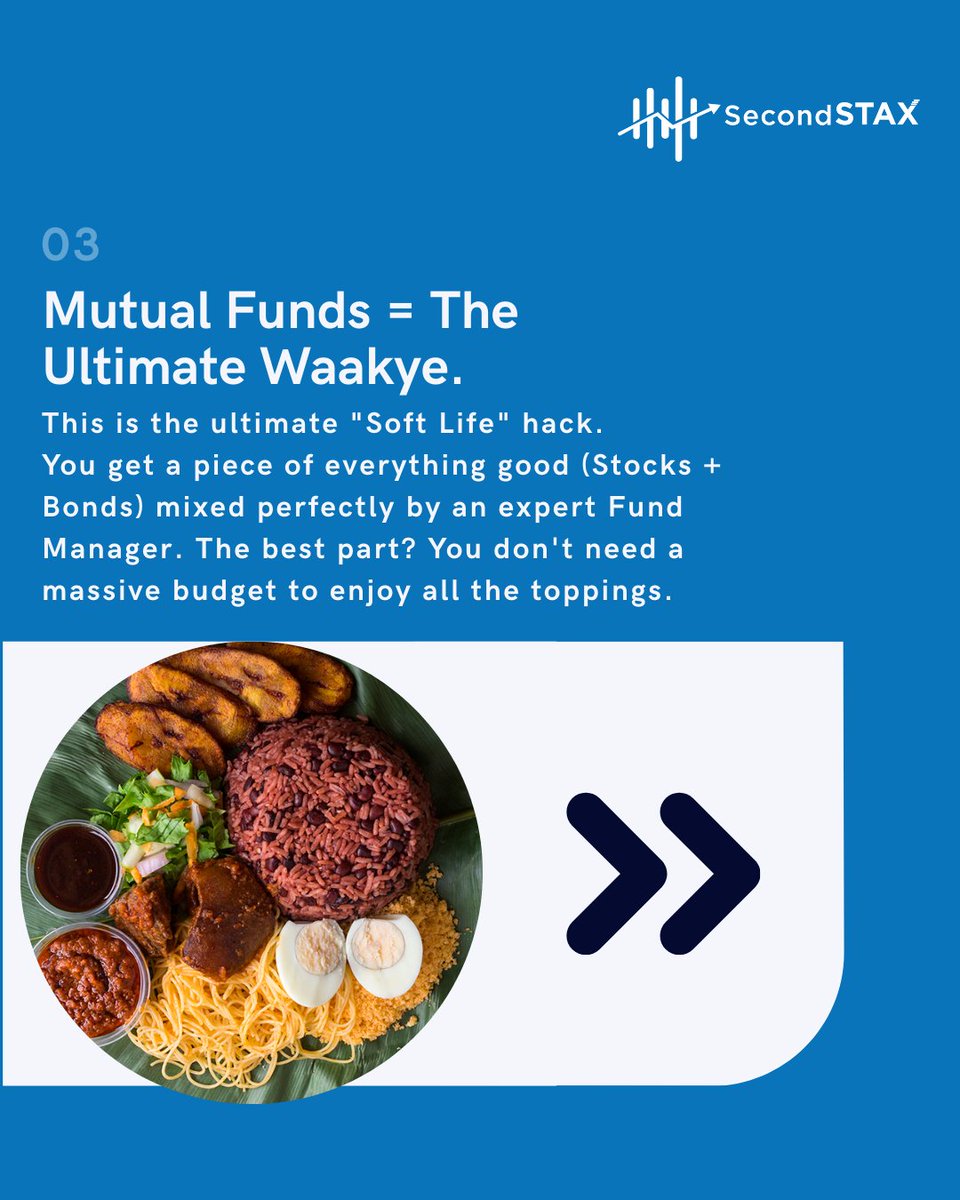 SecondSTAX

03

Mutual Funds = The Ultimate Waakye.

This is the ultimate "Soft Life" hack. You get a piece of everything good (Stocks + Bonds) mixed perfectly by an expert Fund Manager. The best part? You don't need a massive budget to enjoy all the toppings.